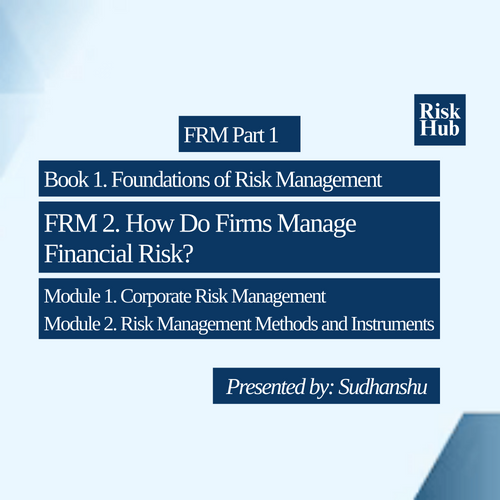 Risk Hub

FRM Part 1

Book 1. Foundations of Risk Management

FRM 2. How Do Firms Manage Financial Risk?

Module 1. Corporate Risk Management
Module 2. Risk Management Methods and Instruments

Presented by: Sudhanshu